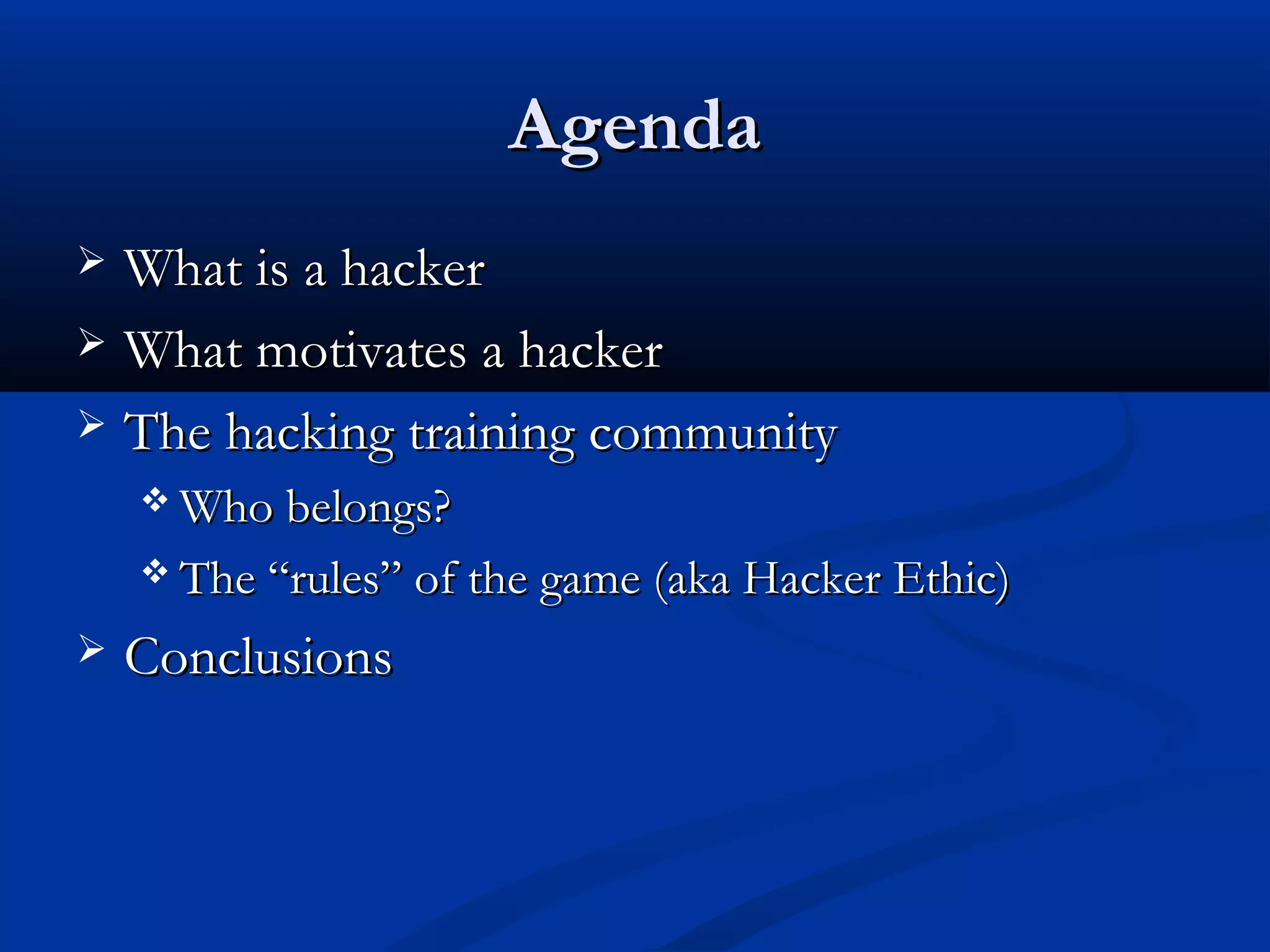 Agenda

➢ What is a hacker

➢ What motivates a hacker

➢ The hacking training community

❖ Who belongs?

❖ The “rules” of the game (aka Hacker Ethic)

➢ Conclusions